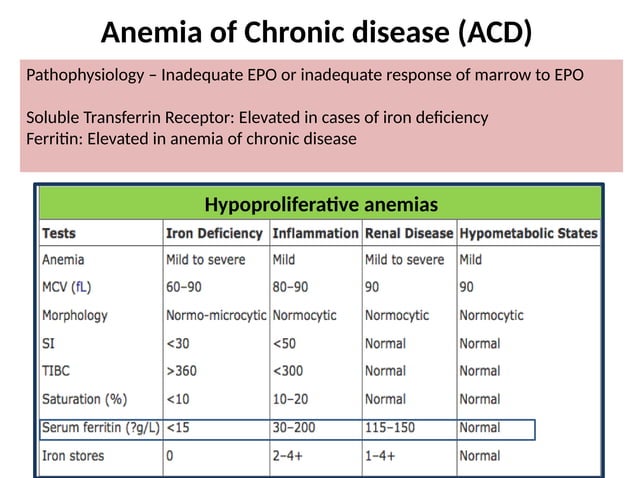 Anemia of Chronic disease (ACD)

Pathophysiology – Inadequate EPO or inadequate response of marrow to EPO

Soluble Transferrin Receptor: Elevated in cases of iron deficiency
Ferritin: Elevated in anemia of chronic disease

Hypoproliferative anemias

| Tests | Iron Deficiency | Inflammation | Renal Disease | Hypometabolic States |
|---|---|---|---|---|
| Anemia | Mild to severe | Mild | Mild to severe | Mild |
| MCV (fL) | 60–90 | 80–90 | 90 | 90 |
| Morphology | Normo-microcytic | Normocytic | Normocytic | Normocytic |
| SI | <30 | <50 | Normal | Normal |
| TIBC | >360 | <300 | Normal | Normal |
| Saturation (%) | <10 | 10–20 | Normal | Normal |
| Serum ferritin (?g/L) | <15 | 30–200 | 115–150 | Normal |
| Iron stores | 0 | 2–4+ | 1–4+ | Normal |